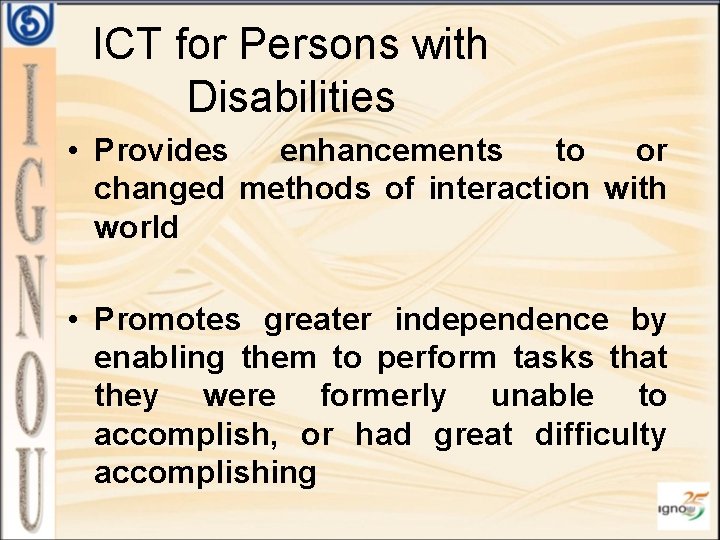 IGNOU

ICT for Persons with Disabilities

• Provides enhancements to or changed methods of interaction with world

• Promotes greater independence by enabling them to perform tasks that they were formerly unable to accomplish, or had great difficulty accomplishing

ignou 25